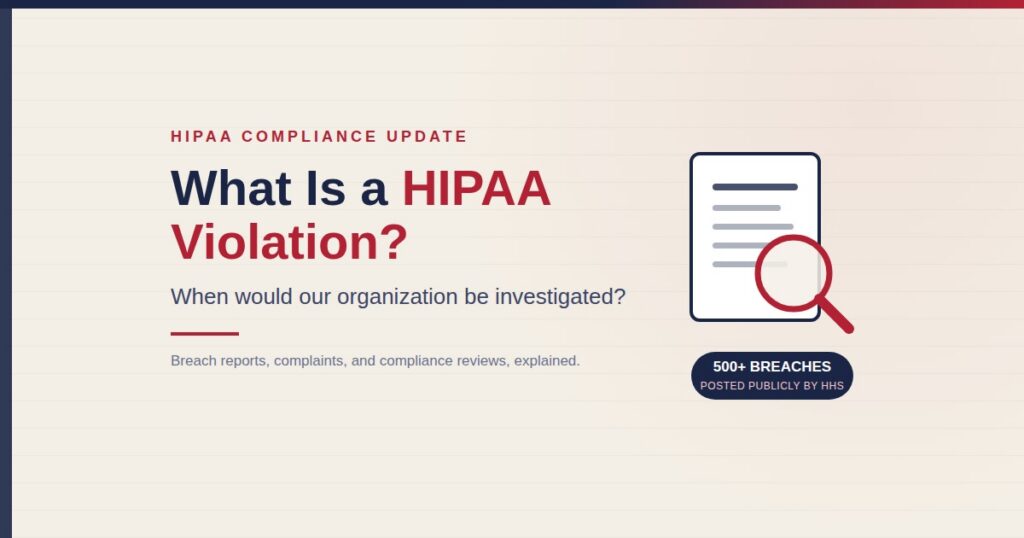 HIPAA COMPLIANCE UPDATE

What Is a HIPAA Violation?

When would our organization be investigated?

Breach reports, complaints, and compliance reviews, explained.

500+ BREACHES
POSTED PUBLICLY BY HHS